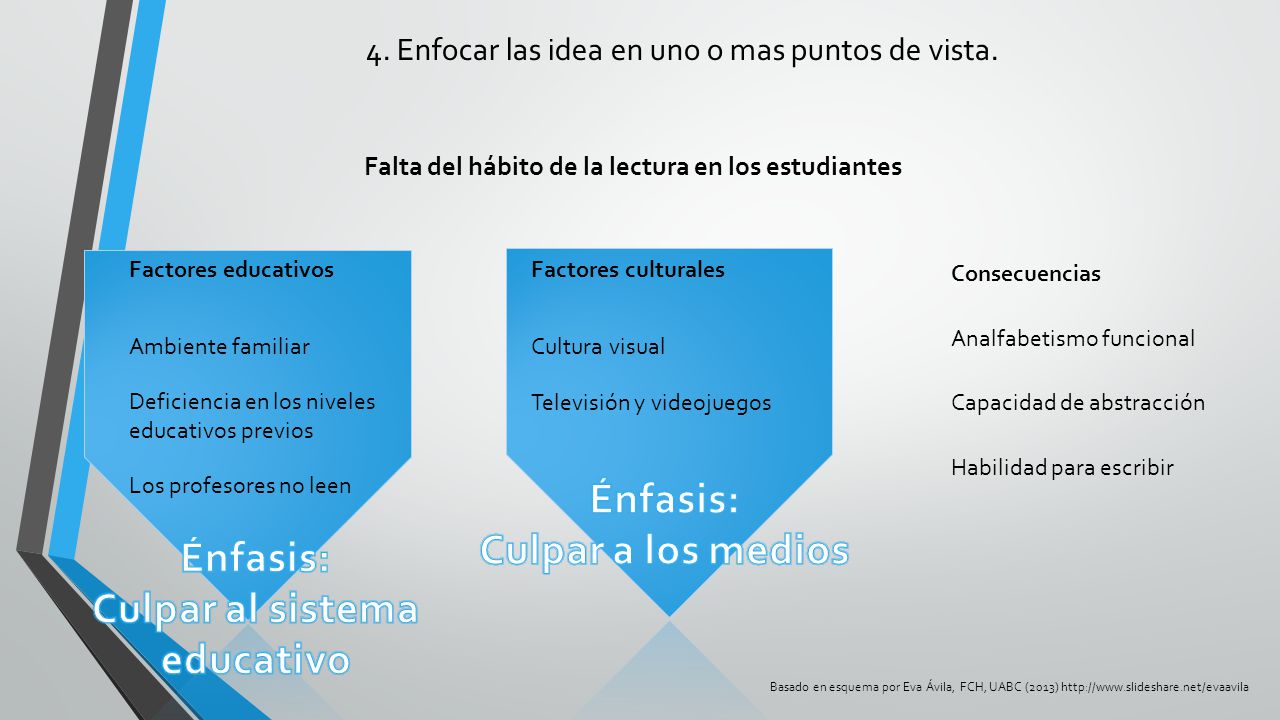 4. Enfocar las idea en uno o mas puntos de vista.

Falta del hábito de la lectura en los estudiantes

Factores educativos

Ambiente familiar

Deficiencia en los niveles educativos previos

Los profesores no leen

Énfasis:
Culpar al sistema educativo

Factores culturales

Cultura visual

Televisión y videojuegos

Énfasis:
Culpar a los medios

Consecuencias

Analfabetismo funcional

Capacidad de abstracción

Habilidad para escribir

Basado en esquema por Eva Ávila, FCH, UABC (2013) http://www.slideshare.net/evaavila